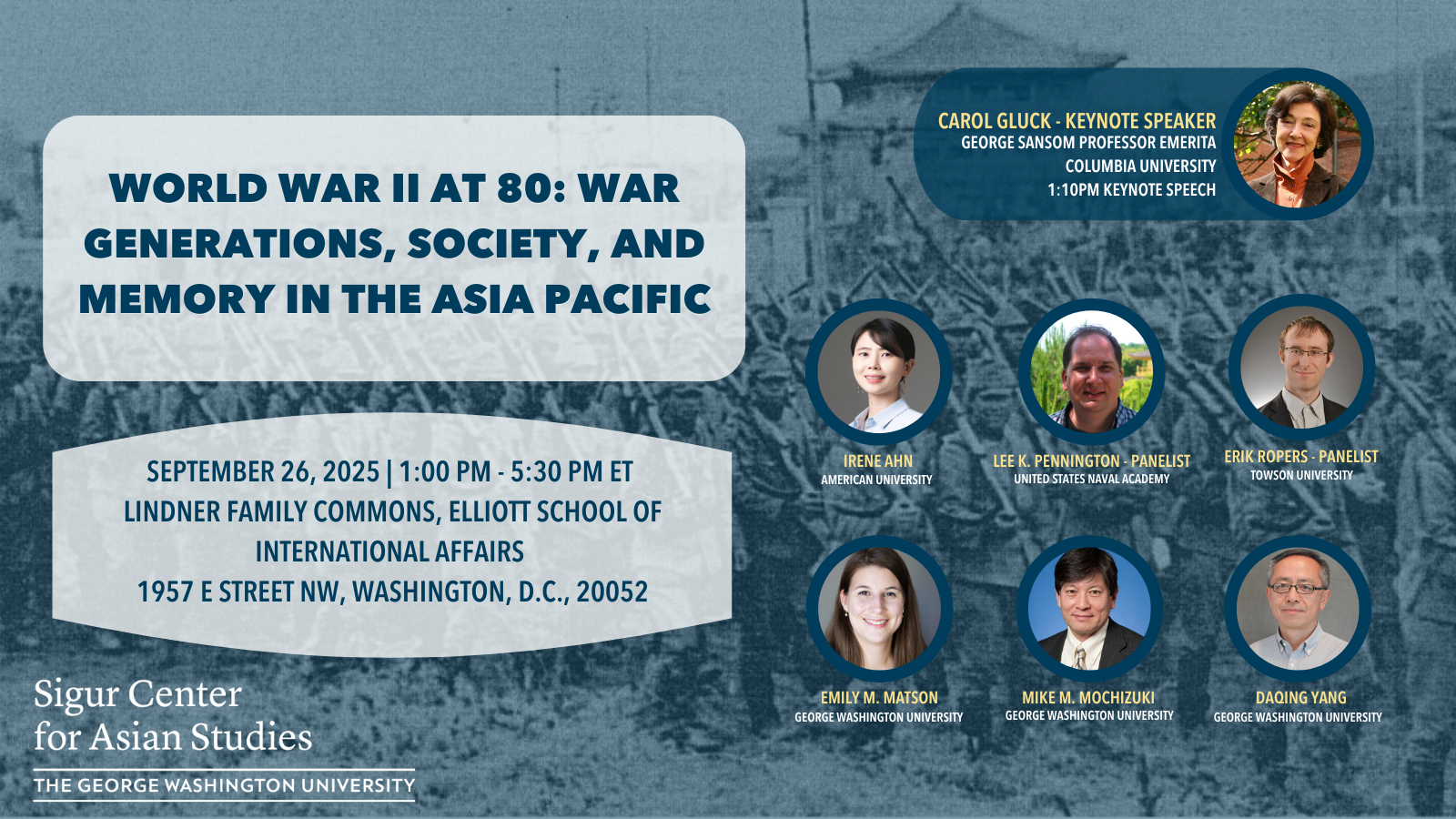 WORLD WAR II AT 80: WAR GENERATIONS, SOCIETY, AND MEMORY IN THE ASIA PACIFIC

SEPTEMBER 26, 2025 | 1:00 PM - 5:30 PM ET
LINDNER FAMILY COMMONS, ELLIOTT SCHOOL OF INTERNATIONAL AFFAIRS
1957 E STREET NW, WASHINGTON, D.C., 20052

Sigur Center for Asian Studies
THE GEORGE WASHINGTON UNIVERSITY

CAROL GLUCK - KEYNOTE SPEAKER
GEORGE SANSOM PROFESSOR EMERITA
COLUMBIA UNIVERSITY
1:10PM KEYNOTE SPEECH

IRENE AHN
AMERICAN UNIVERSITY

LEE K. PENNINGTON - PANELIST
UNITED STATES NAVAL ACADEMY

ERIK ROPERS - PANELIST
TOWSON UNIVERSITY

EMILY M. MATSON
GEORGE WASHINGTON UNIVERSITY

MIKE M. MOCHIZUKI
GEORGE WASHINGTON UNIVERSITY

DAQING YANG
GEORGE WASHINGTON UNIVERSITY